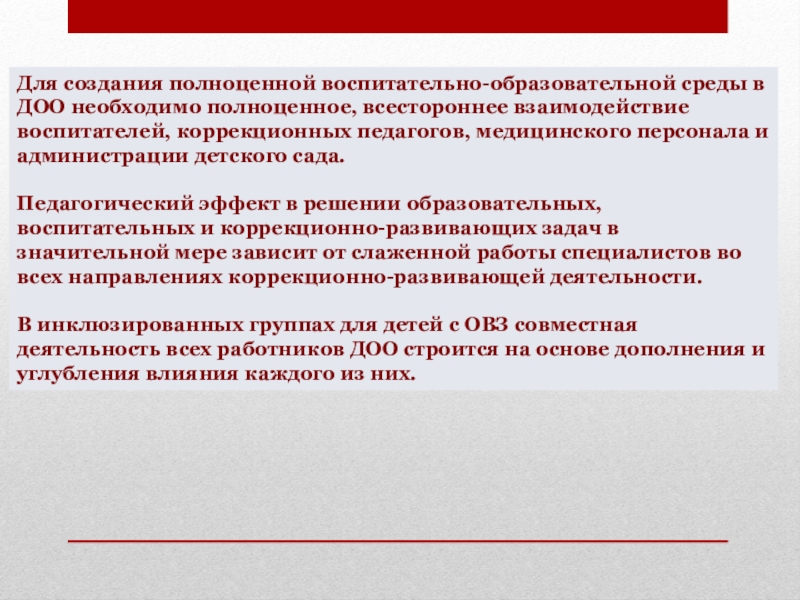 Для создания полноценной воспитательно-образовательной среды в ДОО необходимо полноценное, всестороннее взаимодействие воспитателей, коррекционных педагогов, медицинского персонала и администрации детского сада.

Педагогический эффект в решении образовательных, воспитательных и коррекционно-развивающих задач в значительной мере зависит от слаженной работы специалистов во всех направлениях коррекционно-развивающей деятельности.

В инклюзированных группах для детей с ОВЗ совместная деятельность всех работников ДОО строится на основе дополнения и углубления влияния каждого из них.